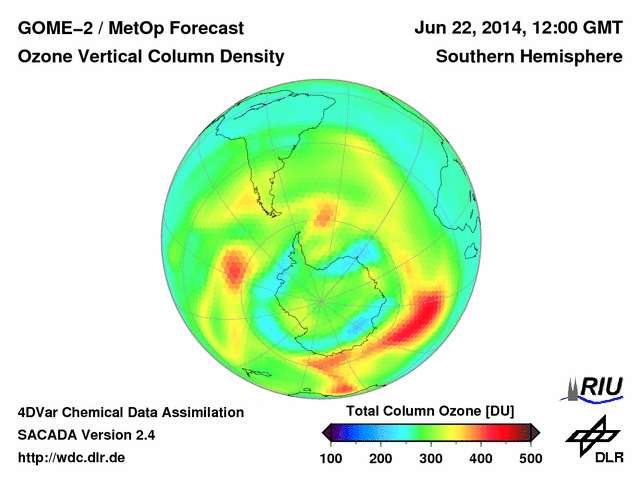 GOME–2 / MetOp Forecast
Ozone Vertical Column Density

Jun 22, 2014, 12:00 GMT
Southern Hemisphere

4DVar Chemical Data Assimilation
SACADA Version 2.4
http://wdc.dlr.de

Total Column Ozone [DU]
100 200 300 400 500

RIU

DLR